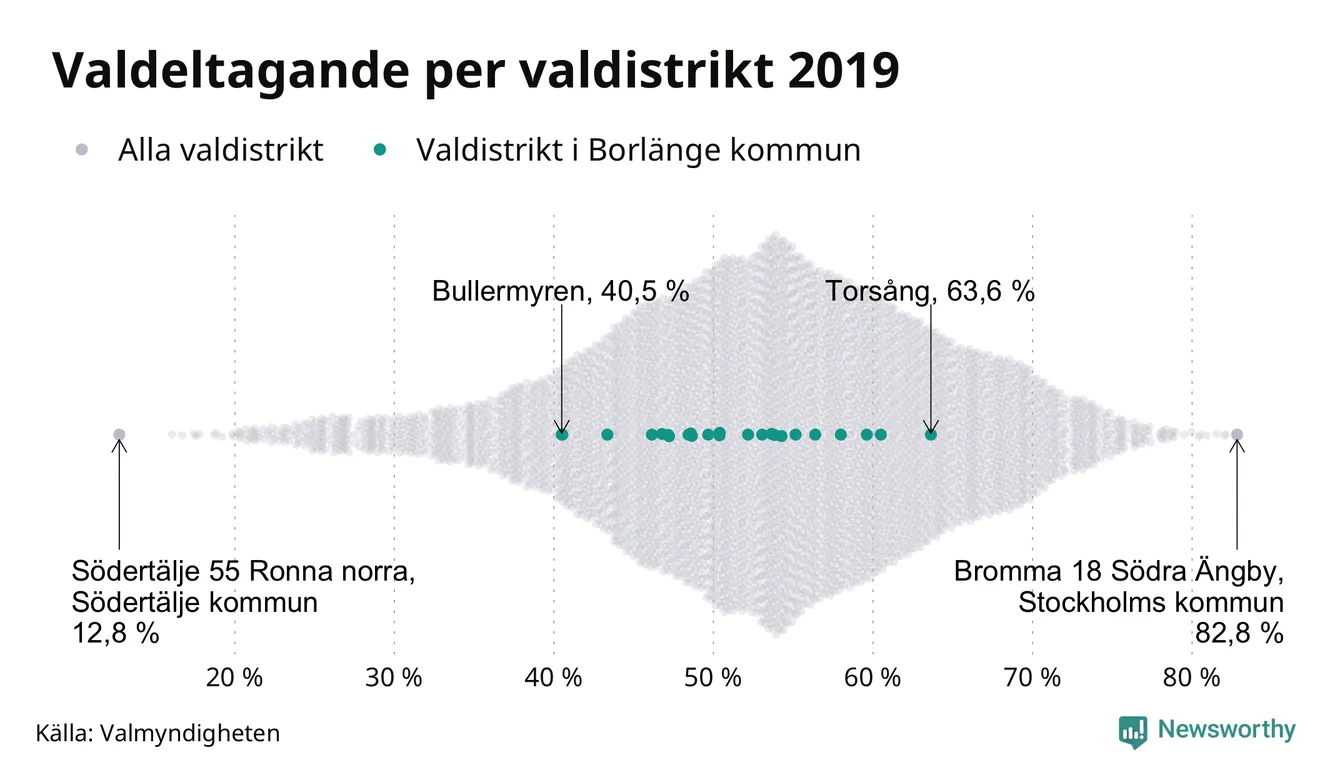 Valdeltagande per valdistrikt 2019

Alla valdistrikt Valdistrikt i Borlänge kommun

Bullermyren, 40,5 %

Torsång, 63,6 %

Södertälje 55 Ronna norra, Södertälje kommun 12,8 %

Bromma 18 Södra Ängby, Stockholms kommun 82,8 %

20 % 30 % 40 % 50 % 60 % 70 % 80 %

Källa: Valmyndigheten

Newsworthy